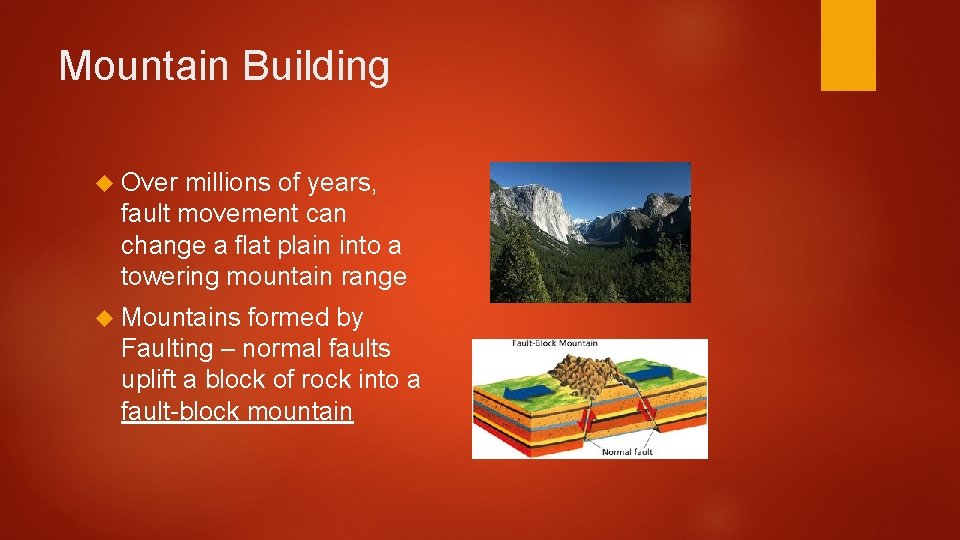 Mountain Building

Over millions of years, fault movement can change a flat plain into a towering mountain range

Mountains formed by Faulting – normal faults uplift a block of rock into a fault-block mountain

Fault-Block Mountain

Normal fault